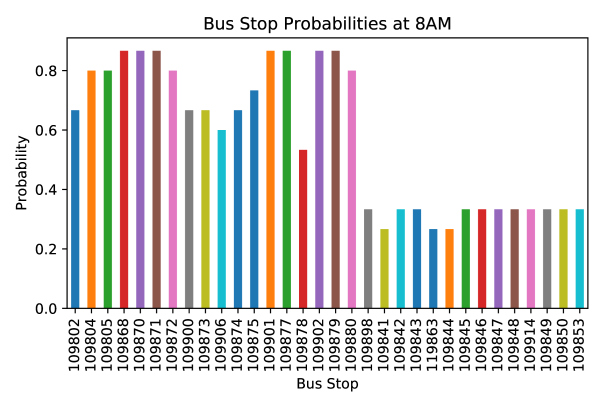 Bus Stop Probabilities at 8AM

Probability

0.8
0.6
0.4
0.2
0.0

109802
109804
109805
109868
109870
109871
109872
109900
109873
109906
109874
109875
109901
109877
109878
109902
109879
109880
109898
109841
109842
109843
119863
109844
109845
109846
109847
109848
109914
109849
109850
109853

Bus Stop